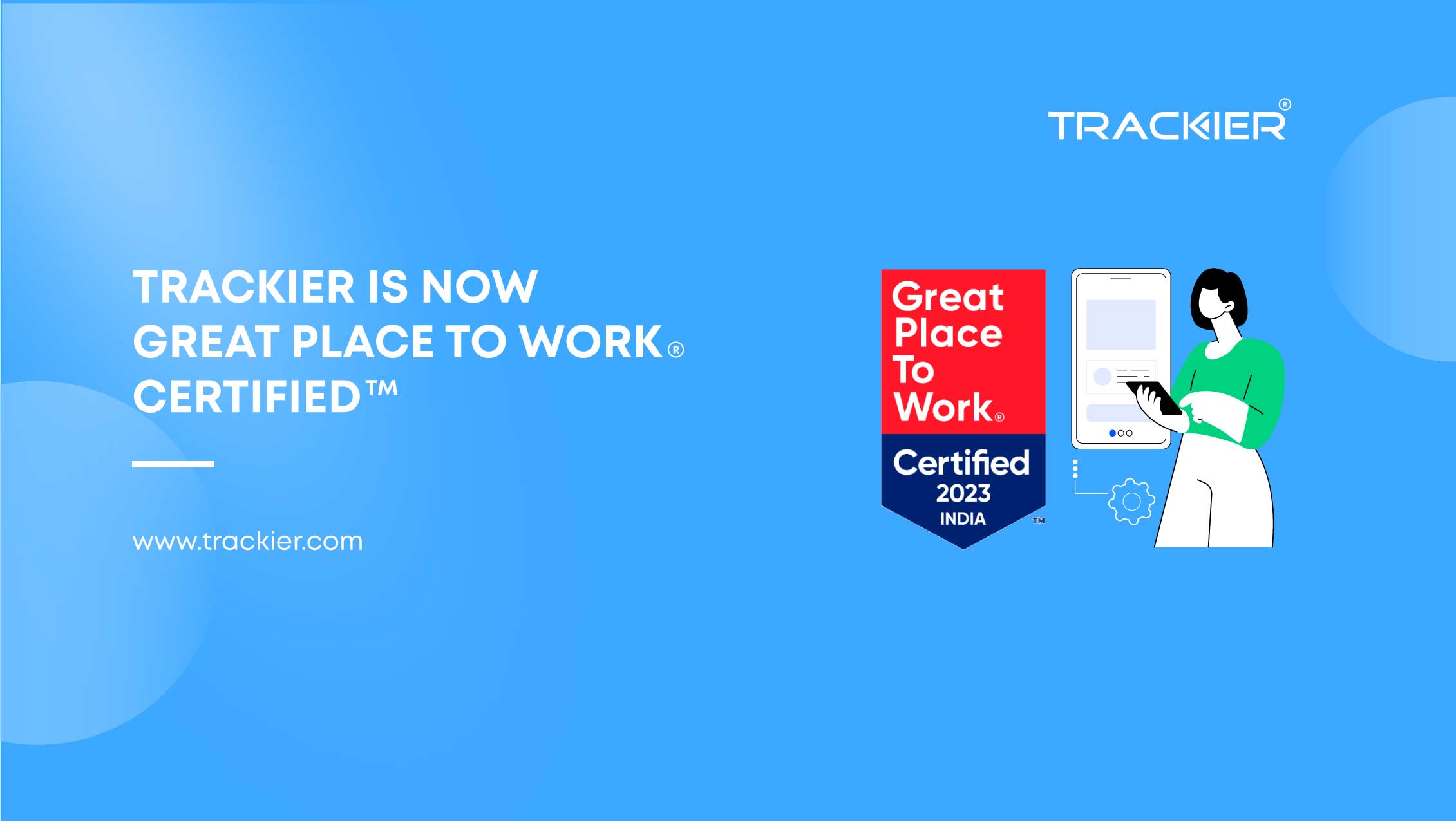 TRACKIER®

TRACKIER IS NOW GREAT PLACE TO WORK® CERTIFIED™

www.trackier.com

Great Place To Work®

Certified 2023 INDIA ™